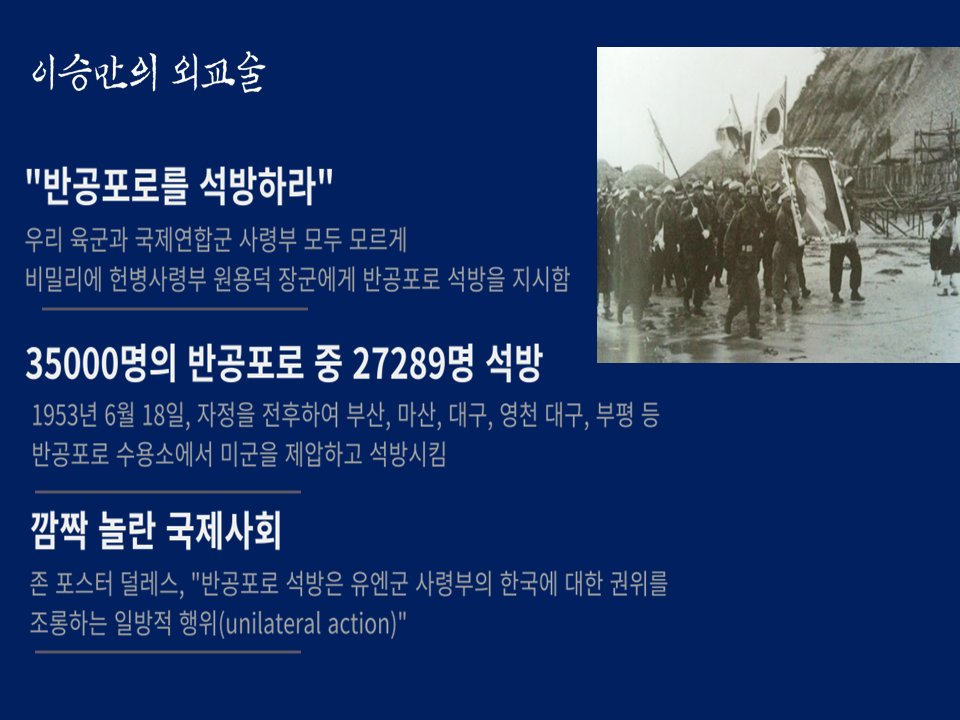 이승만의 외교술

"반공포로를 석방하라"

우리 육군과 국제연합군 사령부 모두 모르게 비밀리에 헌병사령부 원용덕 장군에게 반공포로 석방을 지시함

35000명의 반공포로 중 27289명 석방

1953년 6월 18일, 자정을 전후하여 부산, 마산, 대구, 영천 대구, 부평 등 반공포로 수용소에서 미군을 제압하고 석방시킴

깜짝 놀란 국제사회

존 포스터 덜레스, "반공포로 석방은 유엔군 사령부의 한국에 대한 권위를 조롱하는 일방적 행위(unilateral action)"